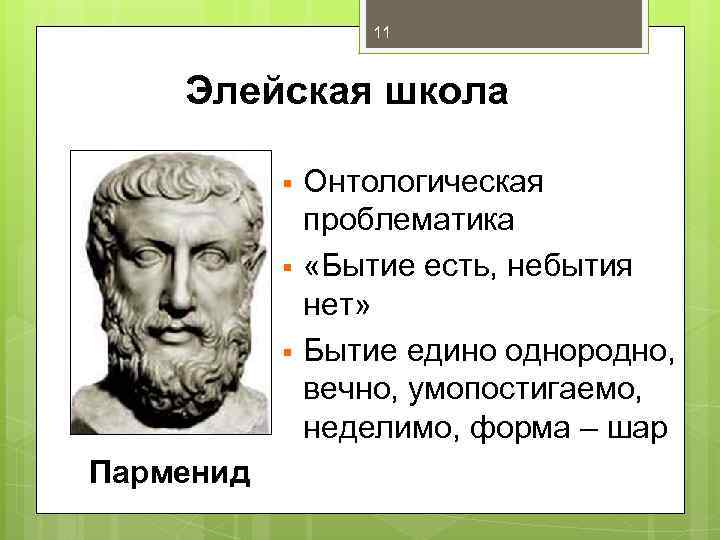 11

Элейская школа

Онтологическая проблематика
«Бытие есть, небытия нет»
Бытие едино однородно, вечно, умопостигаемо, неделимо, форма – шар

Парменид